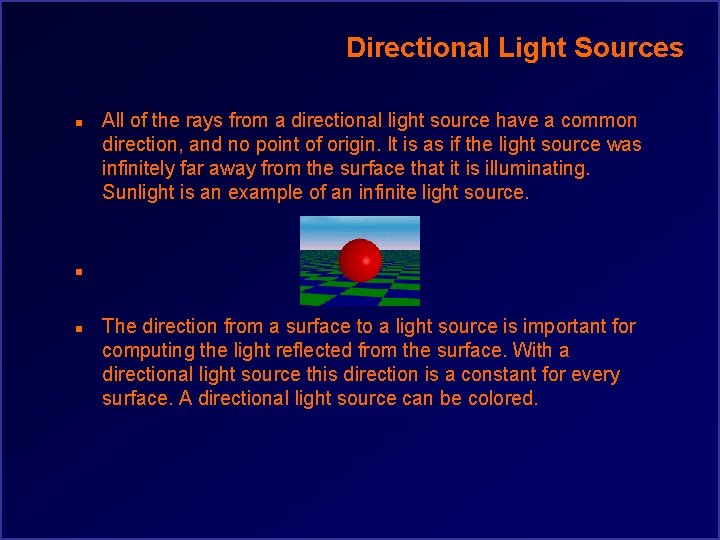 Directional Light Sources

▪ All of the rays from a directional light source have a common direction, and no point of origin. It is as if the light source was infinitely far away from the surface that it is illuminating. Sunlight is an example of an infinite light source.

▪

▪ The direction from a surface to a light source is important for computing the light reflected from the surface. With a directional light source this direction is a constant for every surface. A directional light source can be colored.